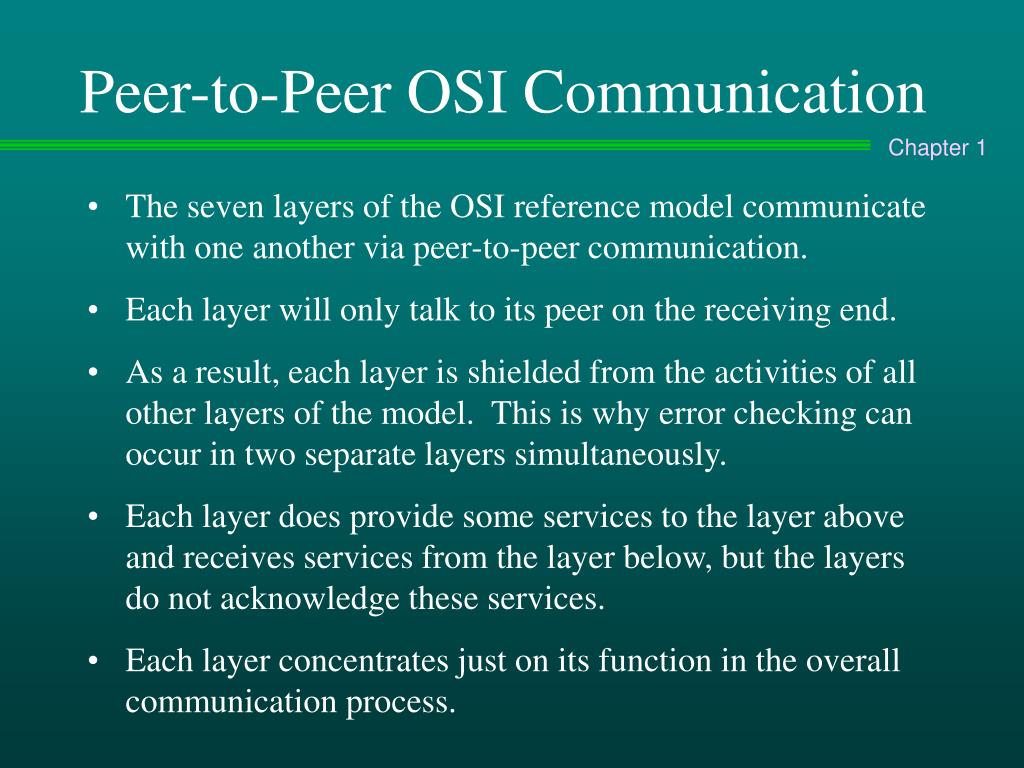 Peer-to-Peer OSI Communication

Chapter 1

• The seven layers of the OSI reference model communicate with one another via peer-to-peer communication.

• Each layer will only talk to its peer on the receiving end.

• As a result, each layer is shielded from the activities of all other layers of the model. This is why error checking can occur in two separate layers simultaneously.

• Each layer does provide some services to the layer above and receives services from the layer below, but the layers do not acknowledge these services.

• Each layer concentrates just on its function in the overall communication process.